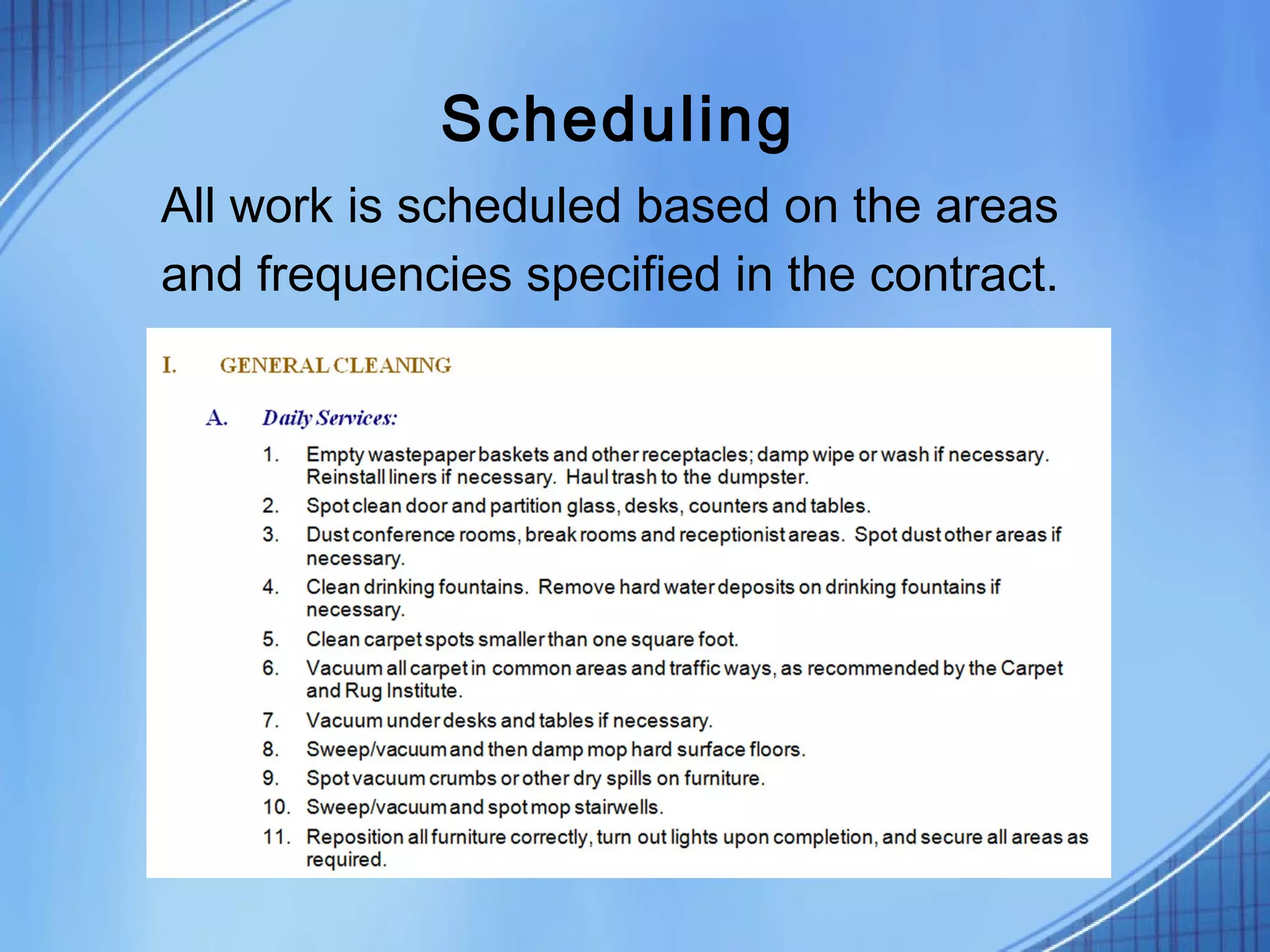 Scheduling

All work is scheduled based on the areas and frequencies specified in the contract.

I. GENERAL CLEANING

A. Daily Services:

1. Empty wastepaper baskets and other receptacles; damp wipe or wash if necessary. Reinstall liners if necessary. Haul trash to the dumpster.
2. Spot clean door and partition glass, desks, counters and tables.
3. Dust conference rooms, break rooms and receptionist areas. Spot dust other areas if necessary.
4. Clean drinking fountains. Remove hard water deposits on drinking fountains if necessary.
5. Clean carpet spots smaller than one square foot.
6. Vacuum all carpet in common areas and traffic ways, as recommended by the Carpet and Rug Institute.
7. Vacuum under desks and tables if necessary.
8. Sweep/vacuum and then damp mop hard surface floors.
9. Spot vacuum crumbs or other dry spills on furniture.
10. Sweep/vacuum and spot mop stairwells.
11. Reposition all furniture correctly, turn out lights upon completion, and secure all areas as required.